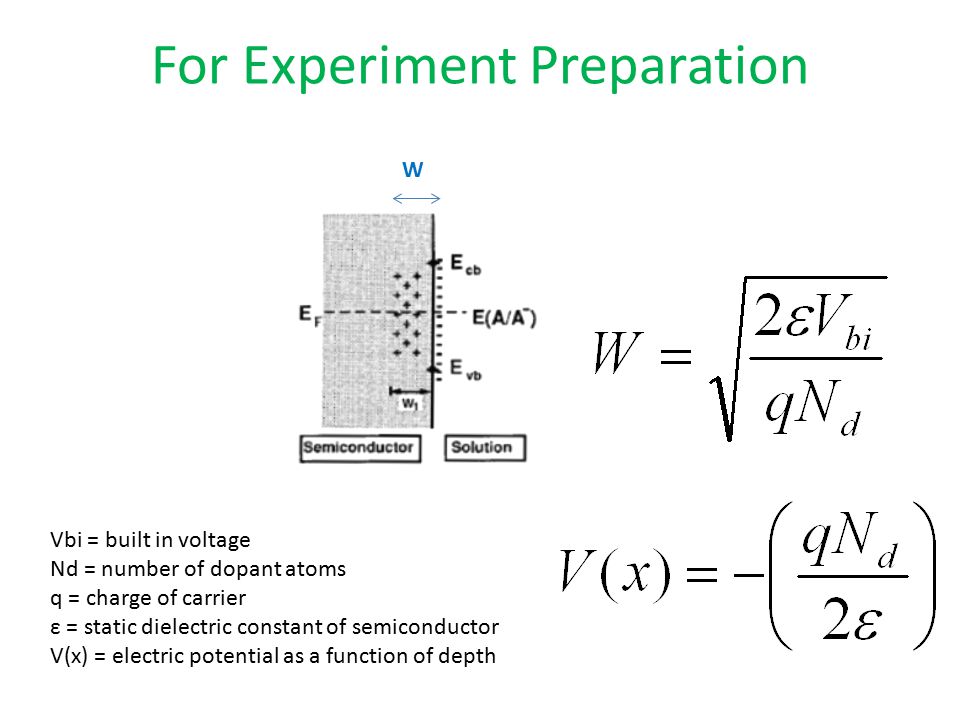 For Experiment Preparation

W

$E_{cb}$

$E_F$

$E(A/A^-)$

$E_{vb}$

$W_1$

Semiconductor

Solution

$W = \sqrt{\frac{2\varepsilon V_{bi}}{qN_d}}$

Vbi = built in voltage
Nd = number of dopant atoms
q = charge of carrier
ε = static dielectric constant of semiconductor
V(x) = electric potential as a function of depth

$V(x) = -\left(\frac{qN_d}{2\varepsilon}\right)$